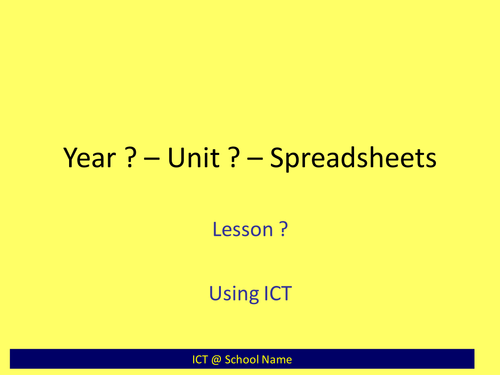 Year ? – Unit ? – Spreadsheets

Lesson ?

Using ICT

ICT @ School Name